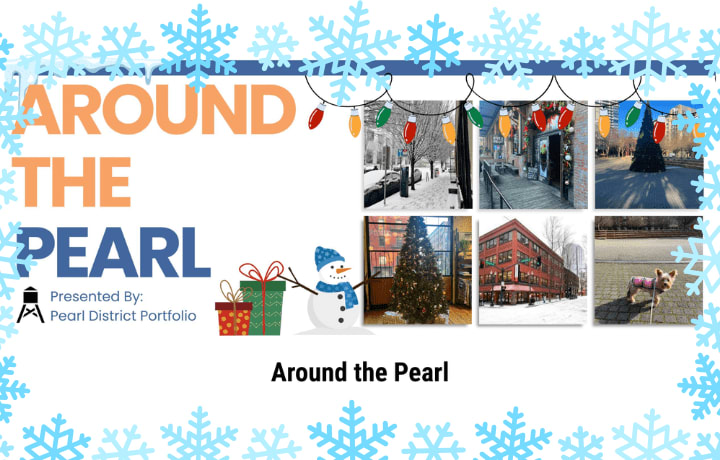 AROUND THE PEARL

Presented By:
Pearl District Portfolio

Around the Pearl